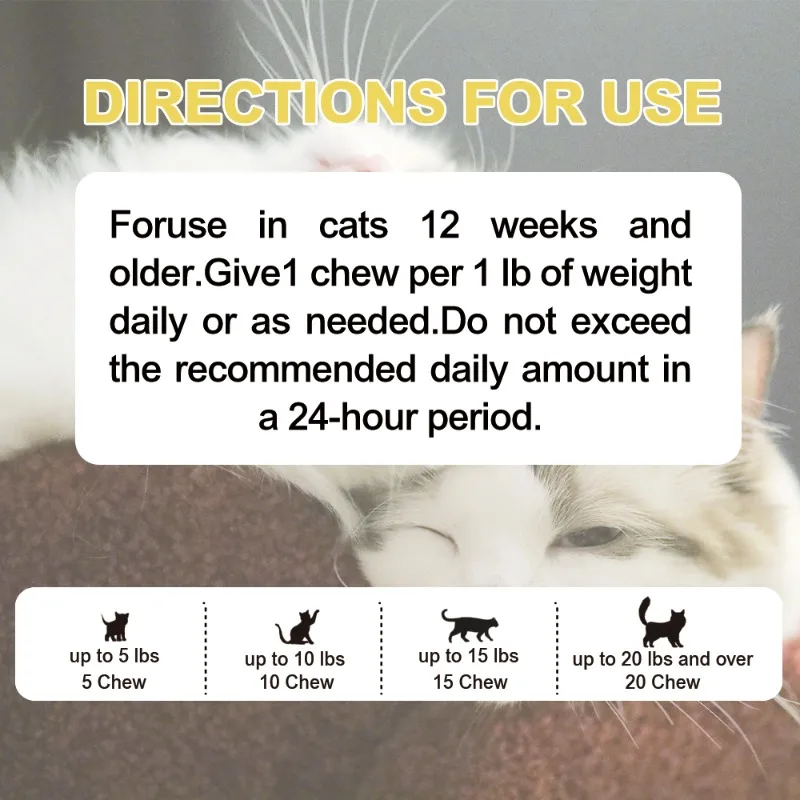 DIRECTIONS FOR USE

Foruse in cats 12 weeks and older.Give1 chew per 1 lb of weight daily or as needed.Do not exceed the recommended daily amount in a 24-hour period.

up to 5 lbs
5 Chew

up to 10 lbs
10 Chew

up to 15 lbs
15 Chew

up to 20 lbs and over
20 Chew